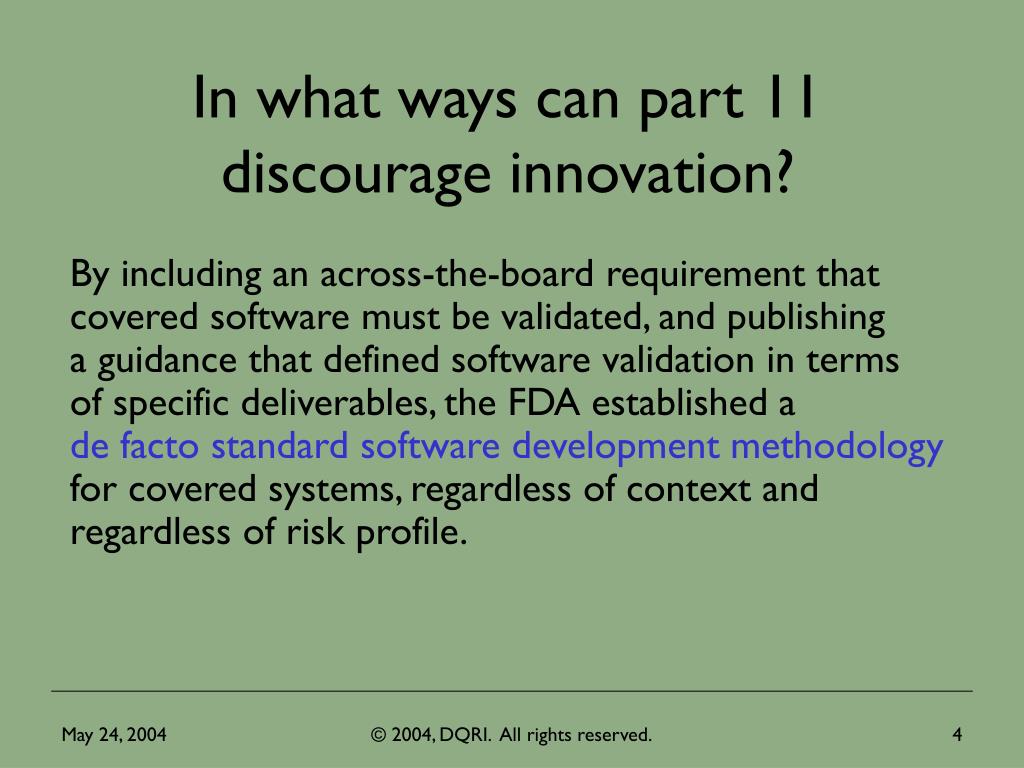 In what ways can part 11 discourage innovation?

By including an across-the-board requirement that covered software must be validated, and publishing a guidance that defined software validation in terms of specific deliverables, the FDA established a de facto standard software development methodology for covered systems, regardless of context and regardless of risk profile.

May 24, 2004

© 2004, DQRI. All rights reserved.

4